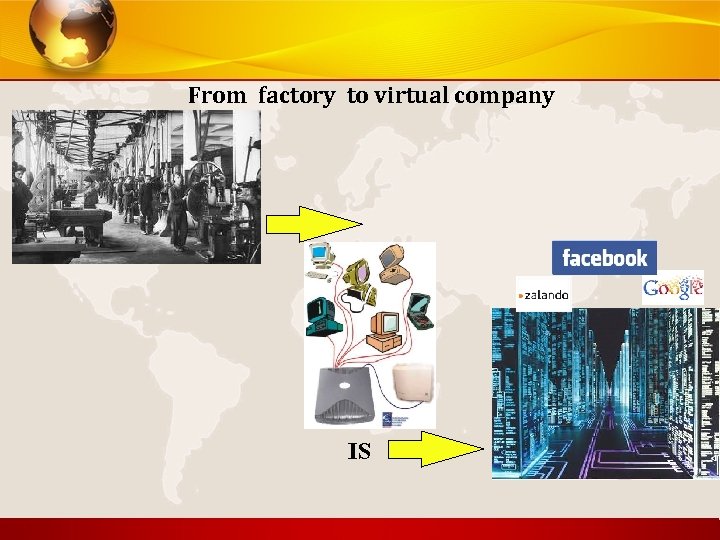 From factory to virtual company

facebook

zalando

Google

IS